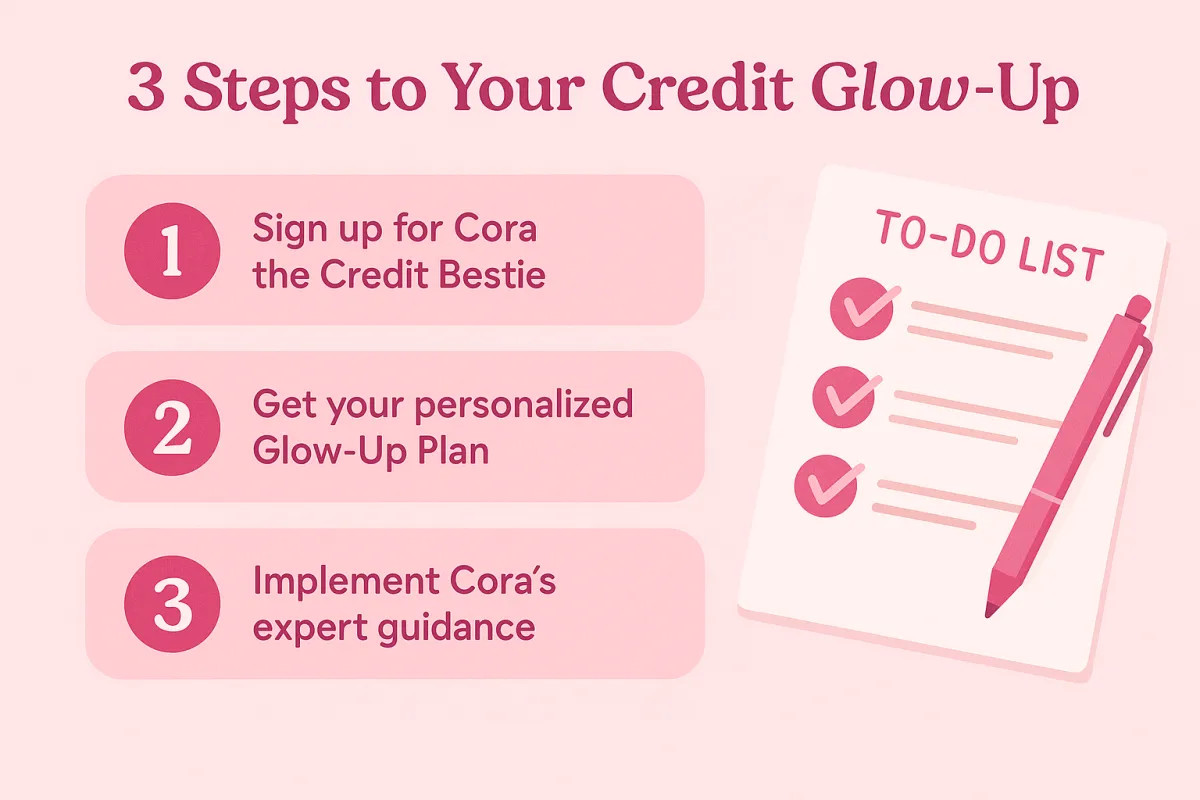 3 Steps to Your Credit Glow-Up

1 Sign up for Cora the Credit Bestie

2 Get your personalized Glow-Up Plan

3 Implement Cora's expert guidance

TO-DO LIST